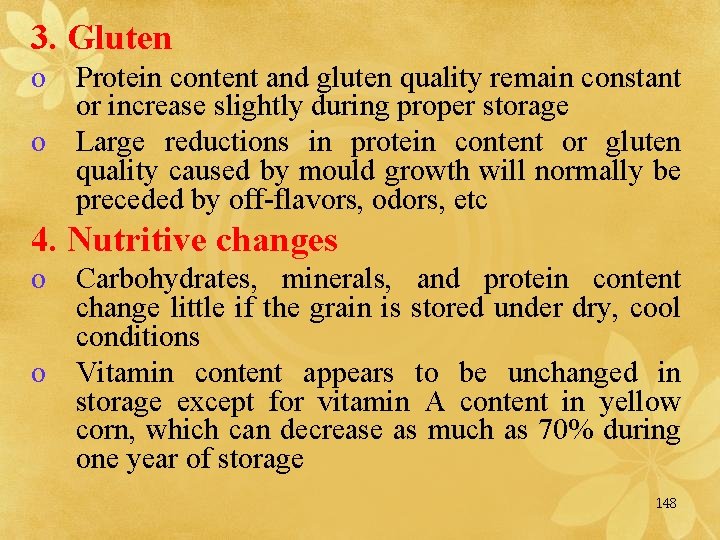 3. Gluten

o Protein content and gluten quality remain constant or increase slightly during proper storage

o Large reductions in protein content or gluten quality caused by mould growth will normally be preceded by off-flavors, odors, etc

4. Nutritive changes

o Carbohydrates, minerals, and protein content change little if the grain is stored under dry, cool conditions

o Vitamin content appears to be unchanged in storage except for vitamin A content in yellow corn, which can decrease as much as 70% during one year of storage

148